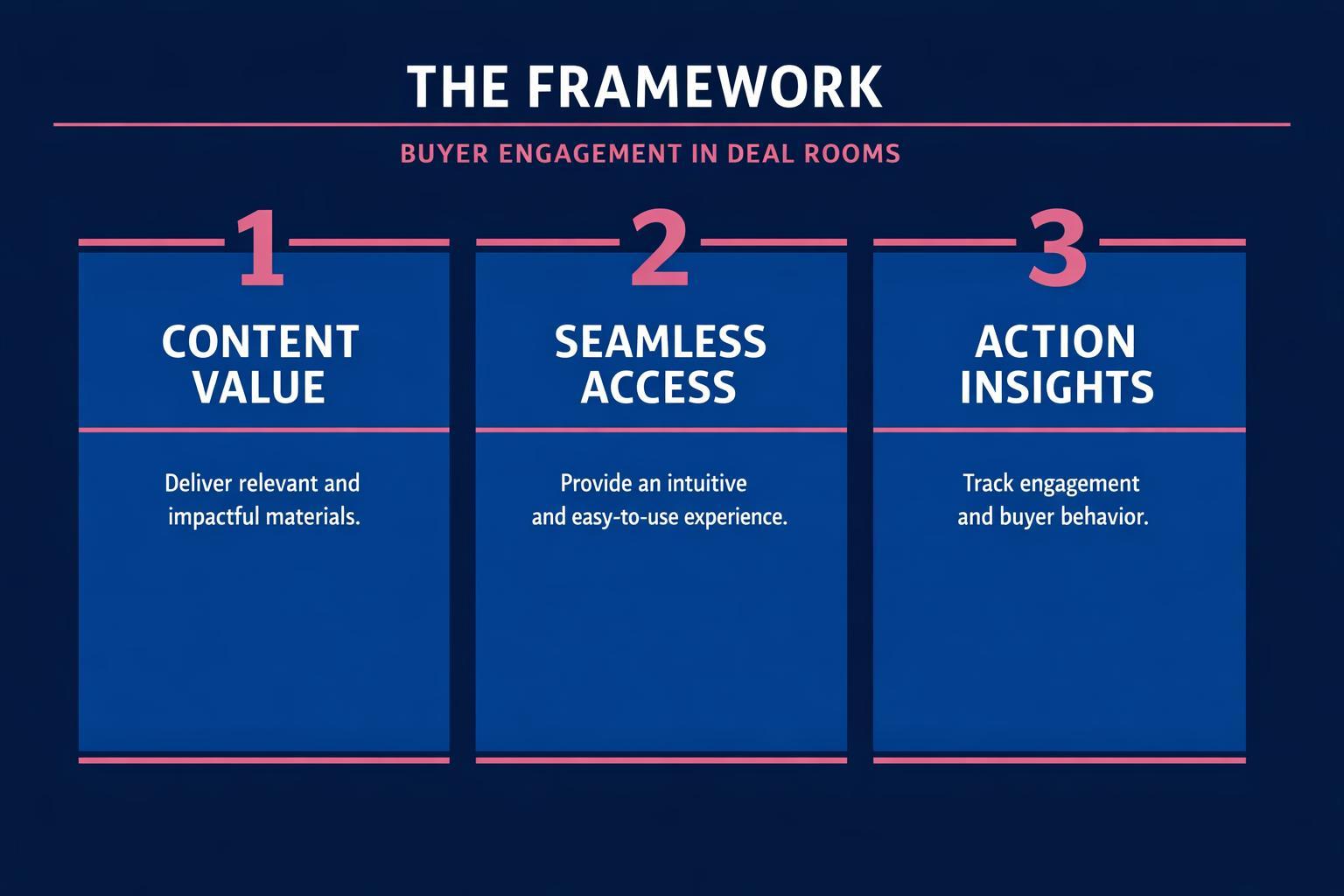 THE FRAMEWORK

BUYER ENGAGEMENT IN DEAL ROOMS

1

CONTENT VALUE

Deliver relevant and impactful materials.

2

SEAMLESS ACCESS

Provide an intuitive and easy-to-use experience.

3

ACTION INSIGHTS

Track engagement and buyer behavior.